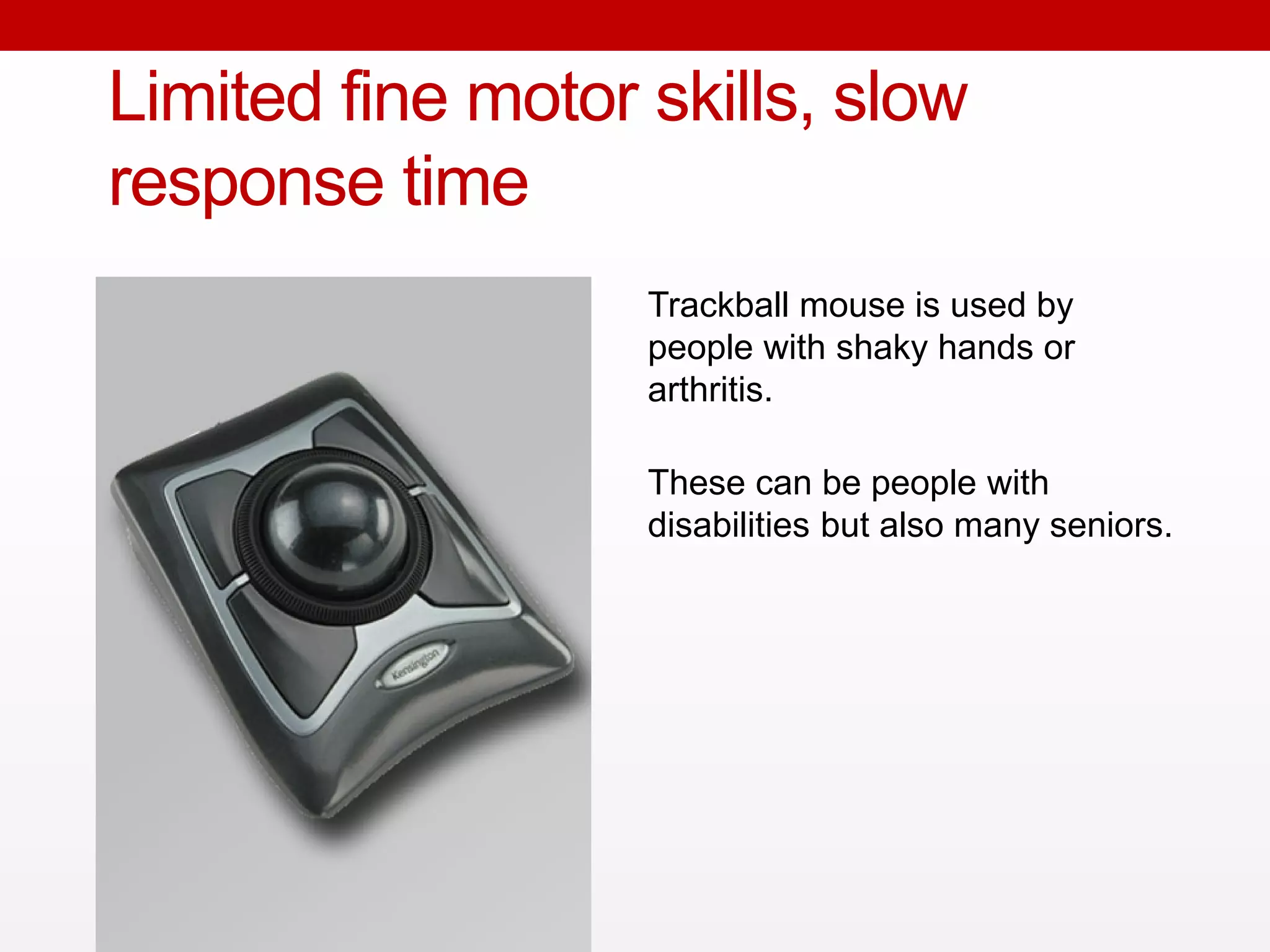 Limited fine motor skills, slow response time

Kensington

Trackball mouse is used by people with shaky hands or arthritis.

These can be people with disabilities but also many seniors.